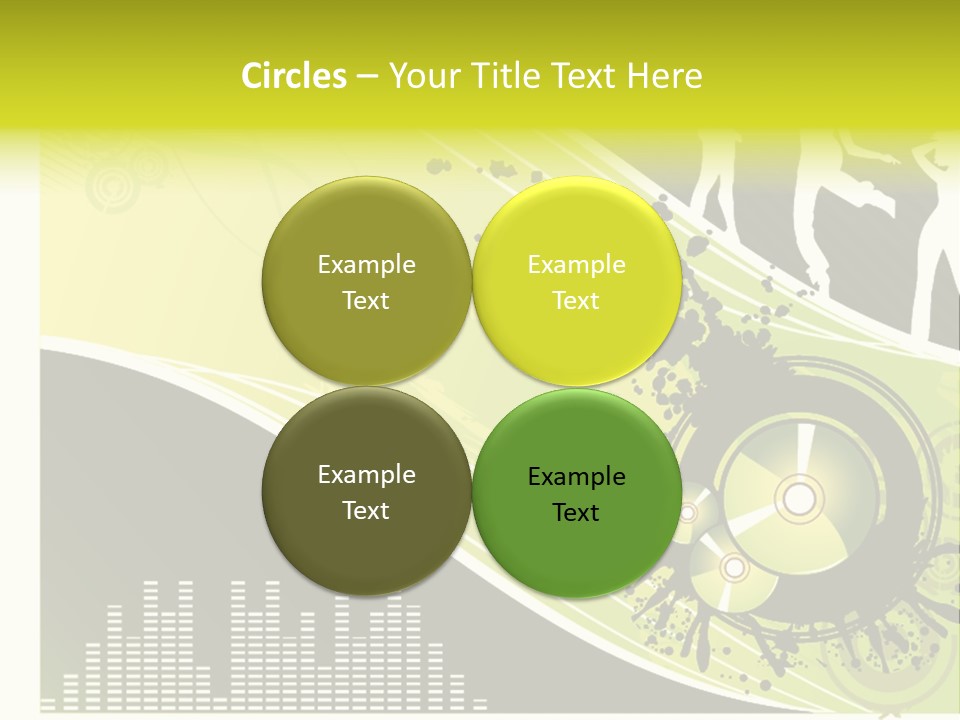 Circles – Your Title Text Here

Example Text

Example Text

Example Text

Example Text